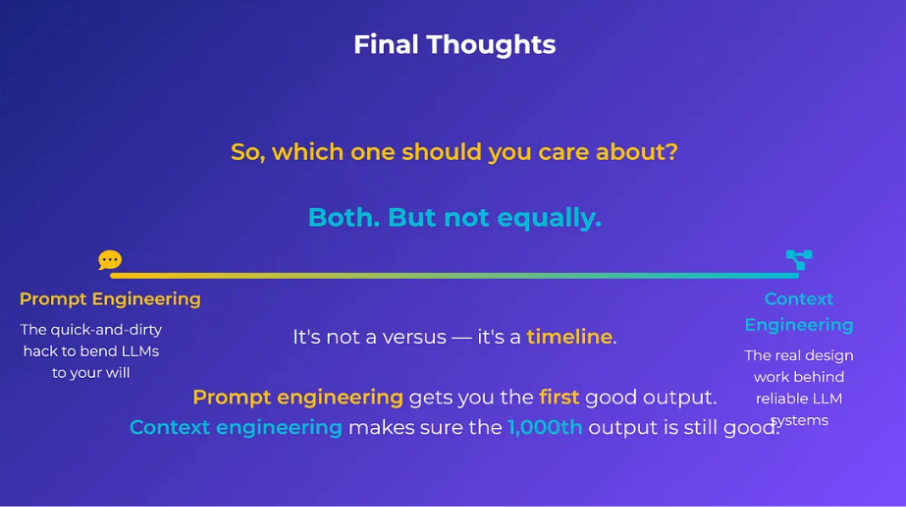 Final Thoughts

So, which one should you care about?

Both. But not equally.

Prompt Engineering

The quick-and-dirty hack to bend LLMs to your will

Context Engineering

The real design work behind reliable LLM systems

It's not a versus — it's a timeline.

Prompt engineering gets you the first good output.
Context engineering makes sure the 1,000th output is still good.